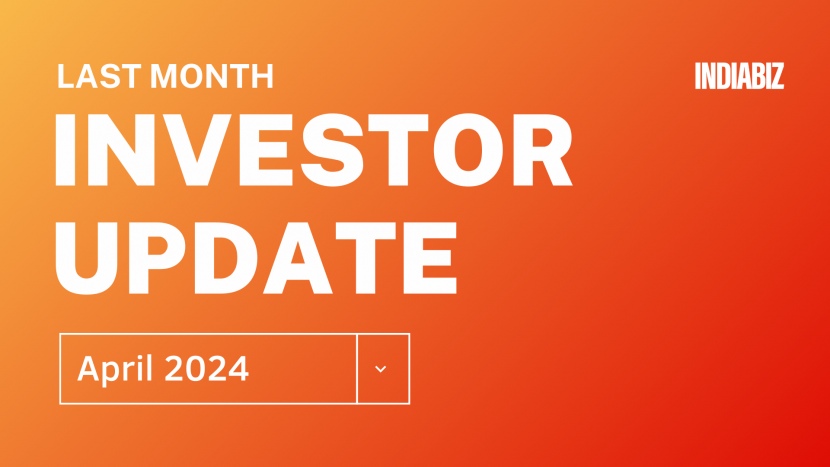 LAST MONTH

INDIABIZ

INVESTOR UPDATE

April 2024